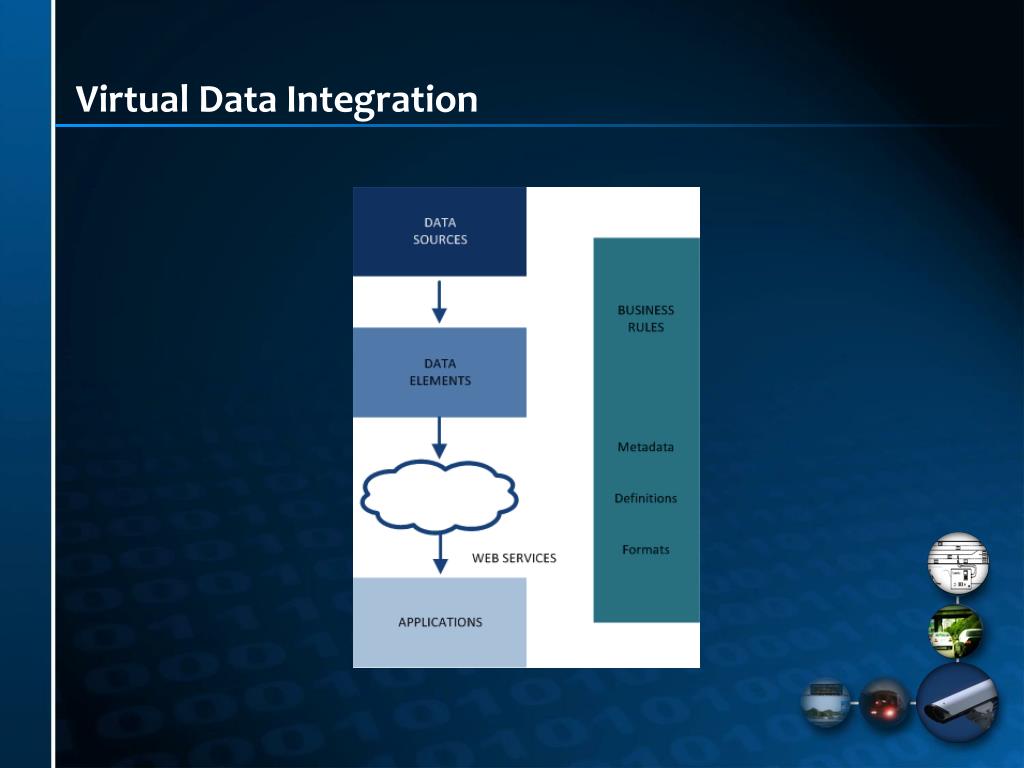 Virtual Data Integration

DATA SOURCES

DATA ELEMENTS

WEB SERVICES

APPLICATIONS

BUSINESS RULES

Metadata

Definitions

Formats